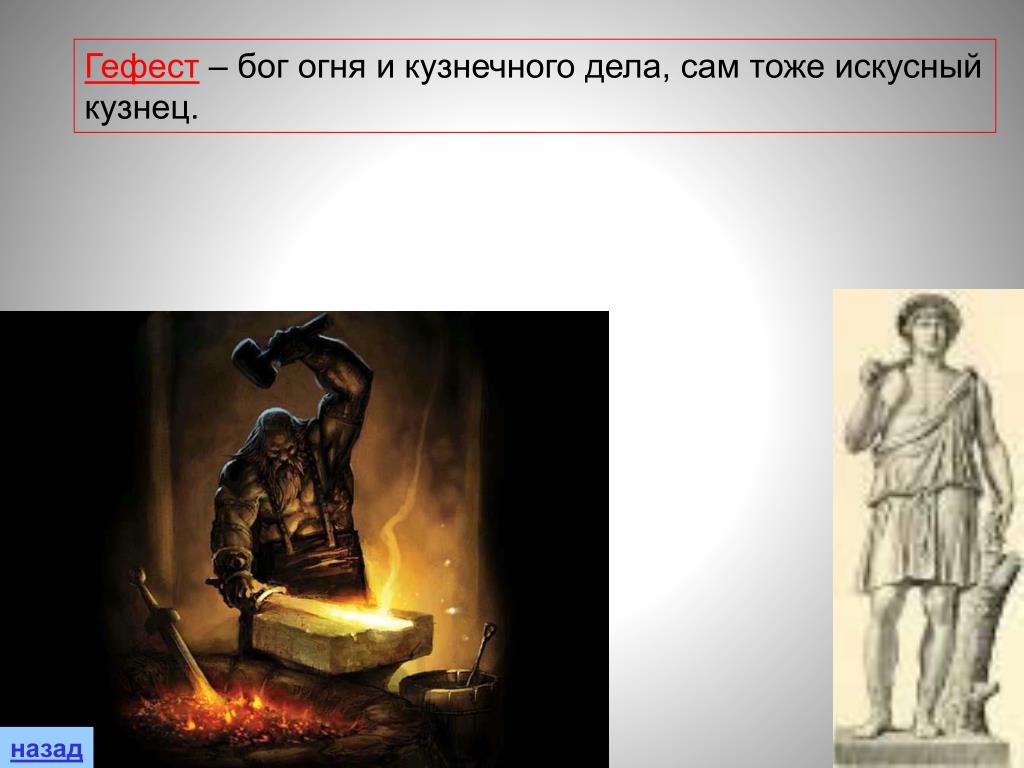 Гефест – бог огня и кузнечного дела, сам тоже искусный кузнец.

назад